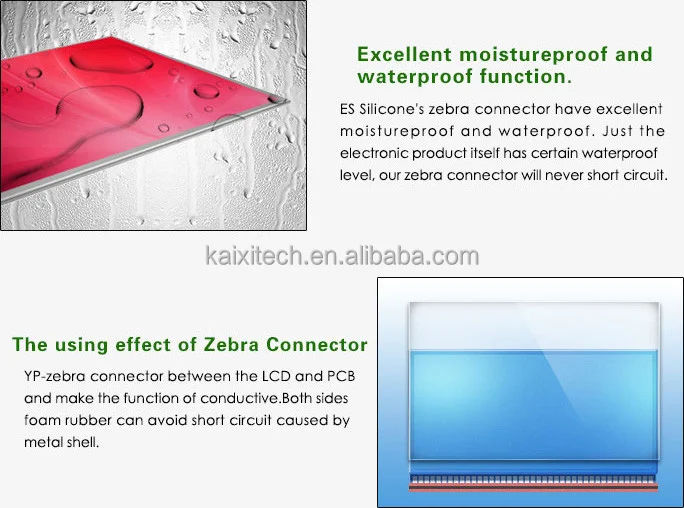 Excellent moistureproof and waterproof function.

ES Silicone's zebra connector have excellent moistureproof and waterproof. Just the electronic product itself has certain waterproof level, our zebra connector will never short circuit.

kaixitech.en.alibaba.com

The using effect of Zebra Connector

YP-zebra connector between the LCD and PCB and make the function of conductive.Both sides foam rubber can avoid short circuit caused by metal shell.